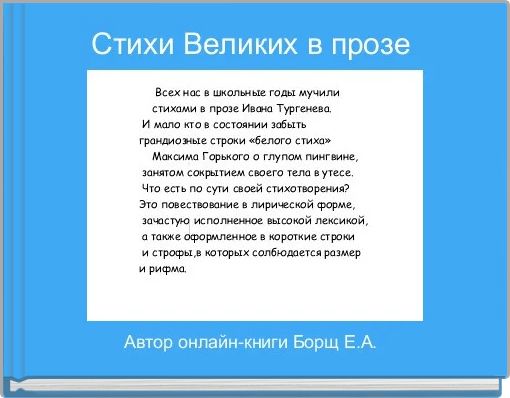 Стихи Великих в прозе

Всех нас в школьные годы мучили стихами в прозе Ивана Тургенева. И мало кто в состоянии забыть грандиозные строки «белого стиха» Максима Горького о глупом пингвине, занятом сокрытием своего тела в утесе. Что есть по сути своей стихотворения? Это повествование в лирической форме, зачастую исполненное высокой лексикой, а также оформленное в короткие строки и строфы,в которых солбюдается размер и рифма.

Автор онлайн-книги Борщ Е.А.